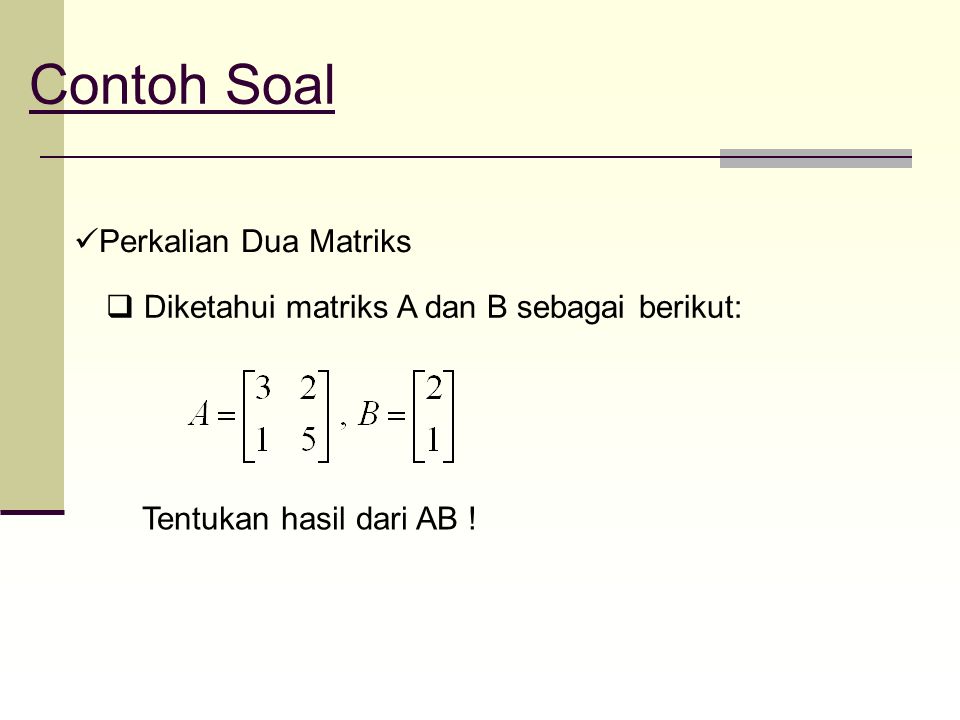 Contoh Soal

✓Perkalian Dua Matriks

❑ Diketahui matriks A dan B sebagai berikut:

$A = \begin{bmatrix} 3 & 2 \\ 1 & 5 \end{bmatrix}, B = \begin{bmatrix} 2 \\ 1 \end{bmatrix}$

Tentukan hasil dari AB !